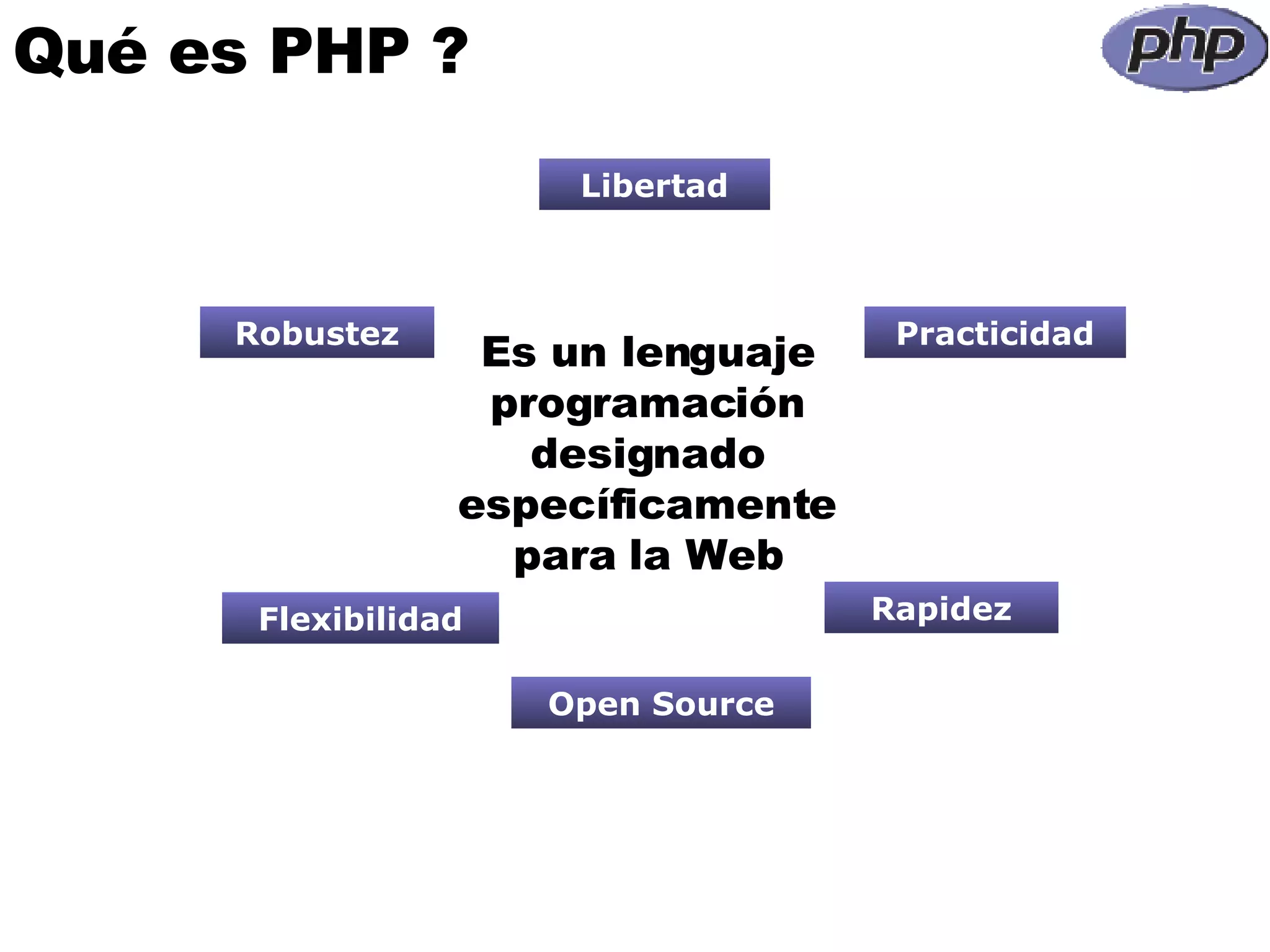 Qué es PHP ?

php

Libertad

Robustez

Practicidad

Es un lenguaje programación designado específicamente para la Web

Flexibilidad

Rapidez

Open Source